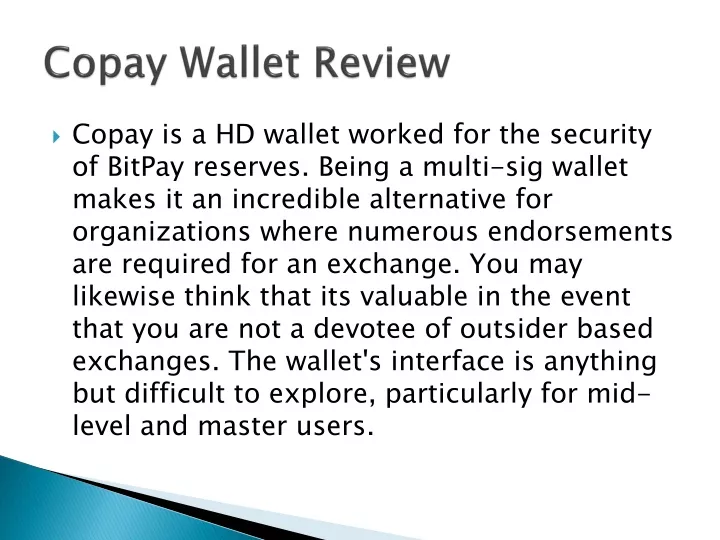 Copay Wallet Review

Copay is a HD wallet worked for the security of BitPay reserves. Being a multi-sig wallet makes it an incredible alternative for organizations where numerous endorsements are required for an exchange. You may likewise think that its valuable in the event that you are not a devotee of outsider based exchanges. The wallet's interface is anything but difficult to explore, particularly for mid-level and master users.